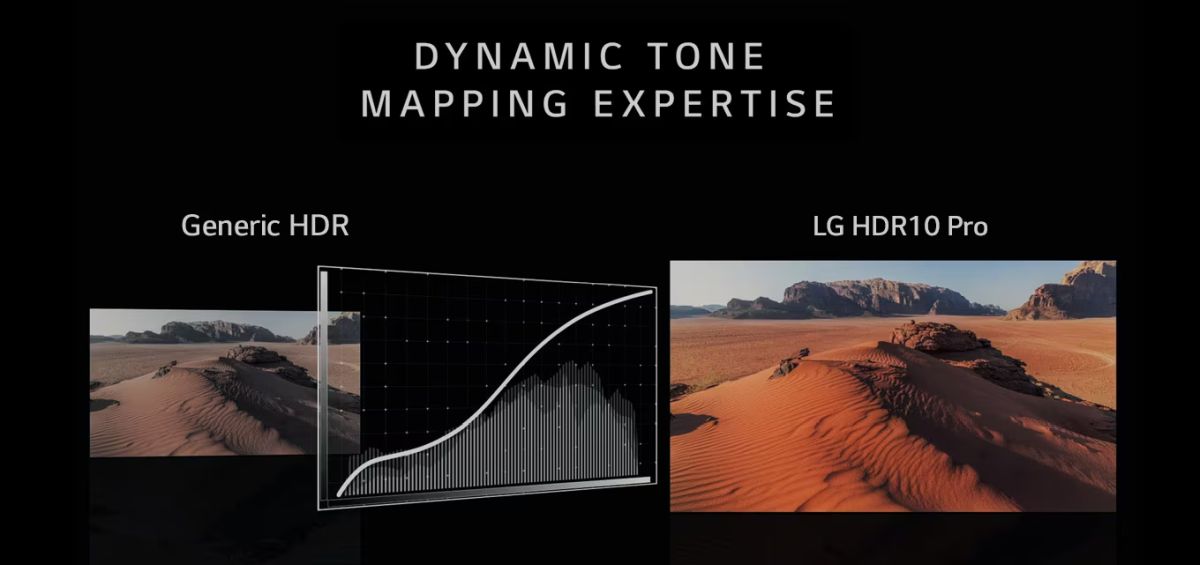 DYNAMIC TONE
MAPPING EXPERTISE

Generic HDR

LG HDR10 Pro